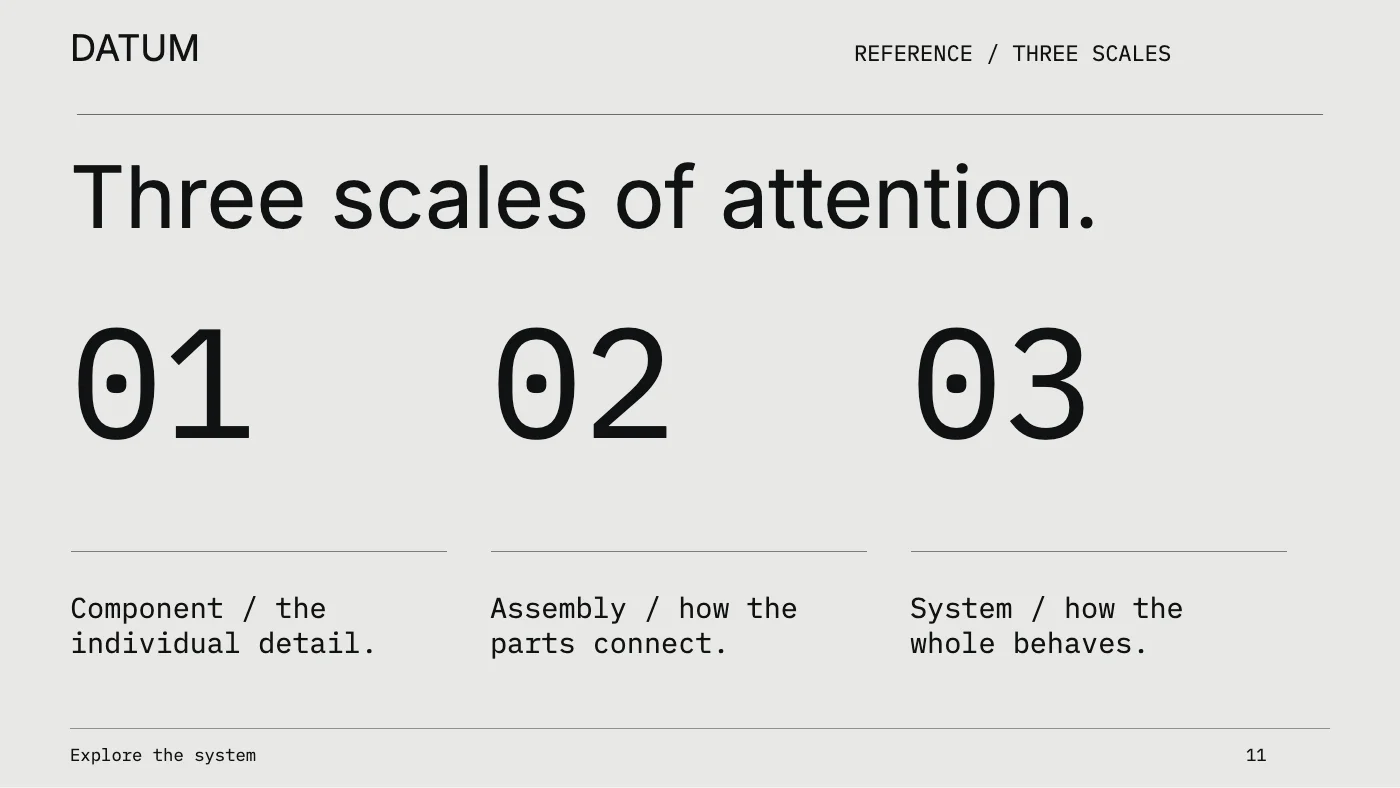 DATUM

REFERENCE / THREE SCALES

Three scales of attention.

01

Component / the individual detail.

02

Assembly / how the parts connect.

03

System / how the whole behaves.

Explore the system

11